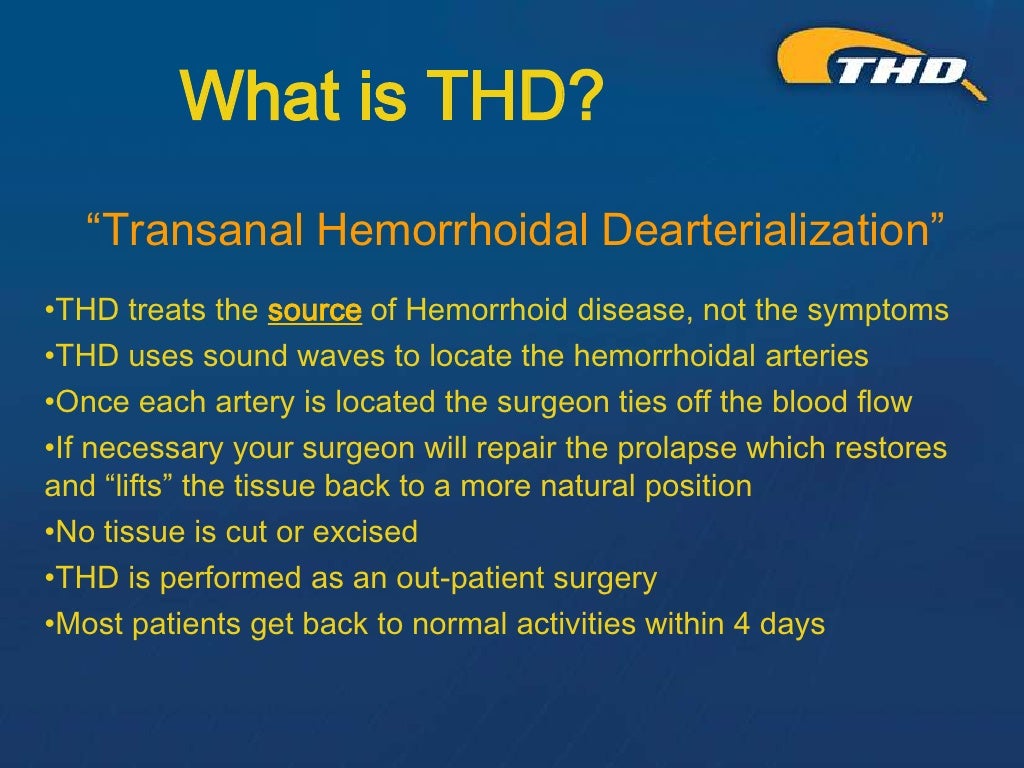 What is THD?

THD

“Transanal Hemorrhoidal Dearterialization”

•THD treats the source of Hemorrhoid disease, not the symptoms
•THD uses sound waves to locate the hemorrhoidal arteries
•Once each artery is located the surgeon ties off the blood flow
•If necessary your surgeon will repair the prolapse which restores and “lifts” the tissue back to a more natural position
•No tissue is cut or excised
•THD is performed as an out-patient surgery
•Most patients get back to normal activities within 4 days